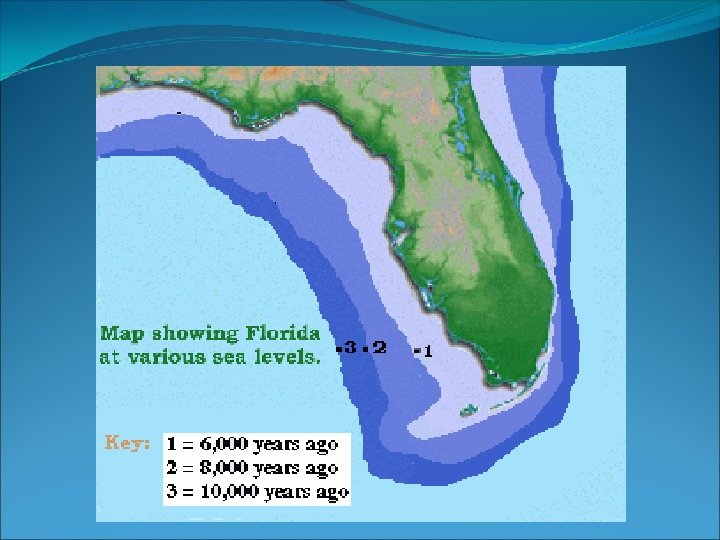 Map showing Florida at various sea levels.

3 2 1

Key: 1 = 6,000 years ago
2 = 8,000 years ago
3 = 10,000 years ago